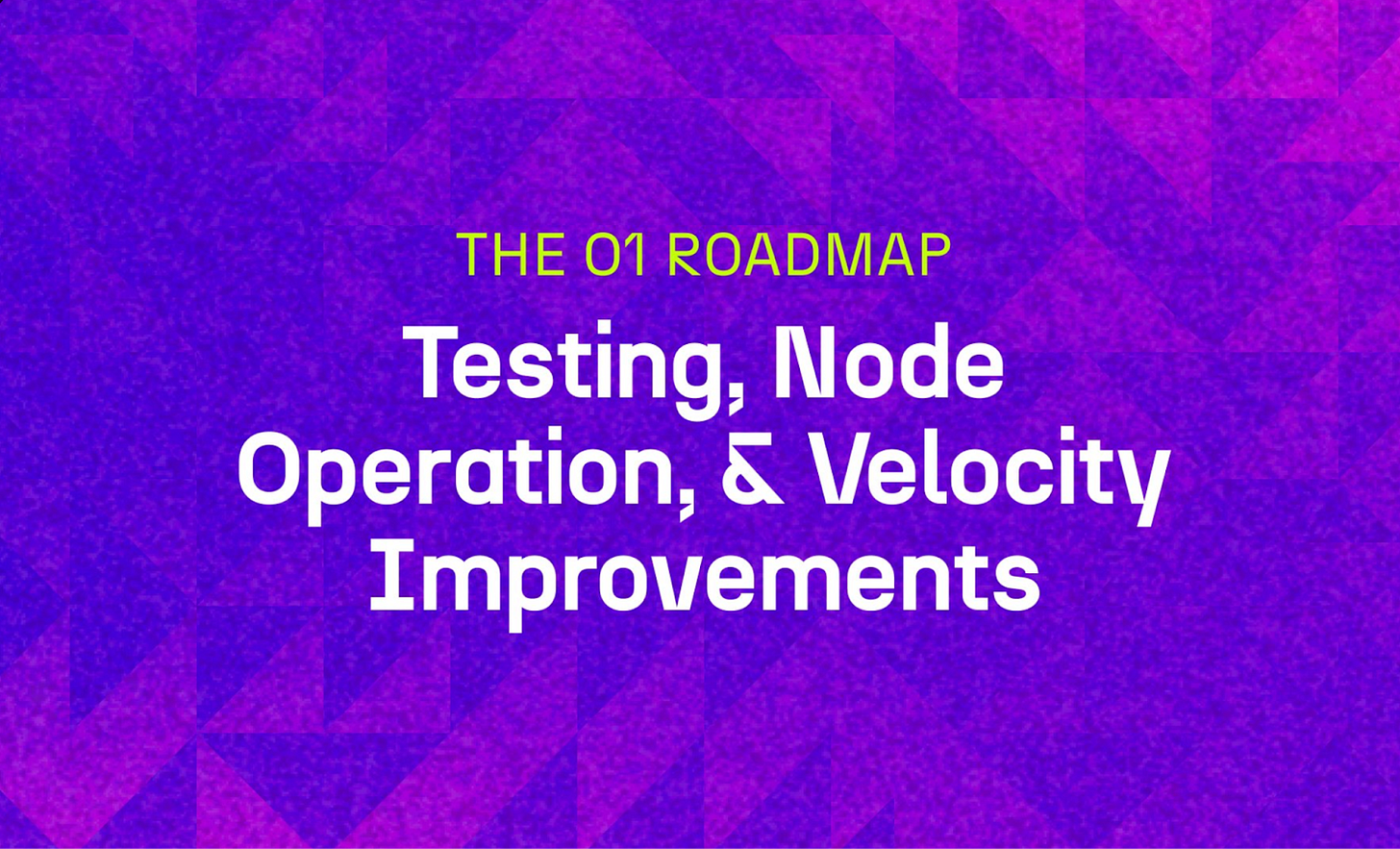 THE O1 ROADMAP

Testing, Node Operation, & Velocity Improvements